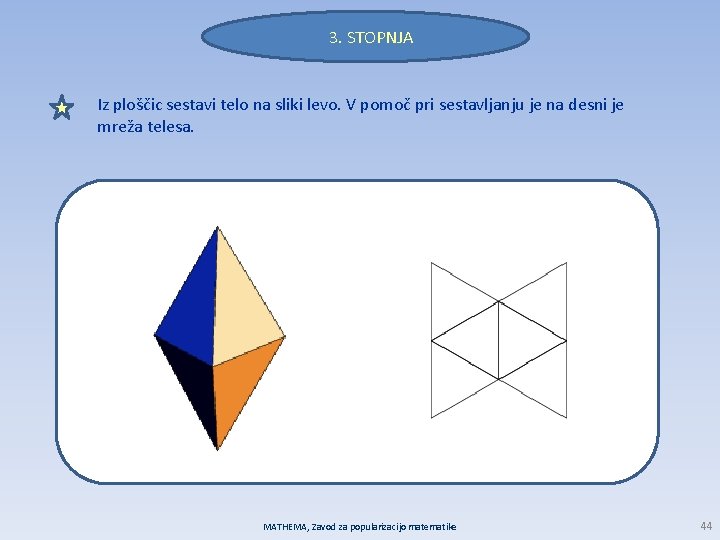 3. STOPNJA

Iz ploščic sestavi telo na sliki levo. V pomoč pri sestavljanju je na desni je mreža telesa.

MATHEMA, Zavod za popularizacijo matematike

44